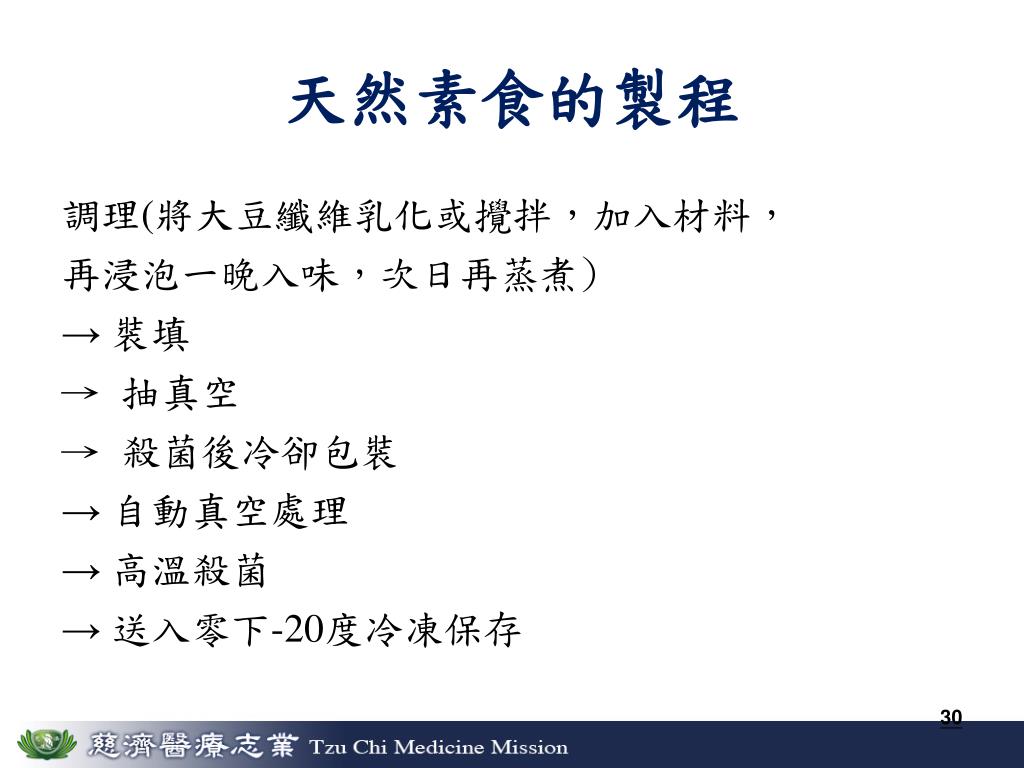 天然素食的製程

調理(將大豆纖維乳化或攪拌，加入材料，再浸泡一晚入味，次日再蒸煮)

→ 裝填

→ 抽真空

→ 殺菌後冷卻包裝

→ 自動真空處理

→ 高溫殺菌

→ 送入零下-20度冷凍保存

30

慈濟醫療志業 Tzu Chi Medicine Mission